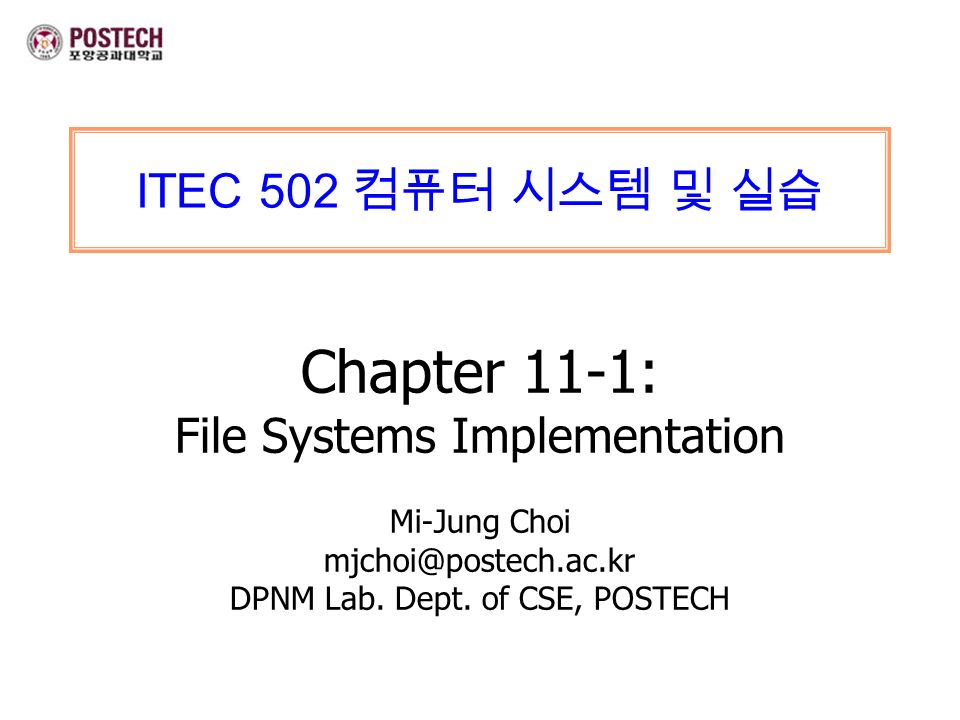 POSTECH
포항공과대학교

ITEC 502 컴퓨터 시스템 및 실습

Chapter 11-1:
File Systems Implementation

Mi-Jung Choi
mjchoi@postech.ac.kr
DPNM Lab. Dept. of CSE, POSTECH